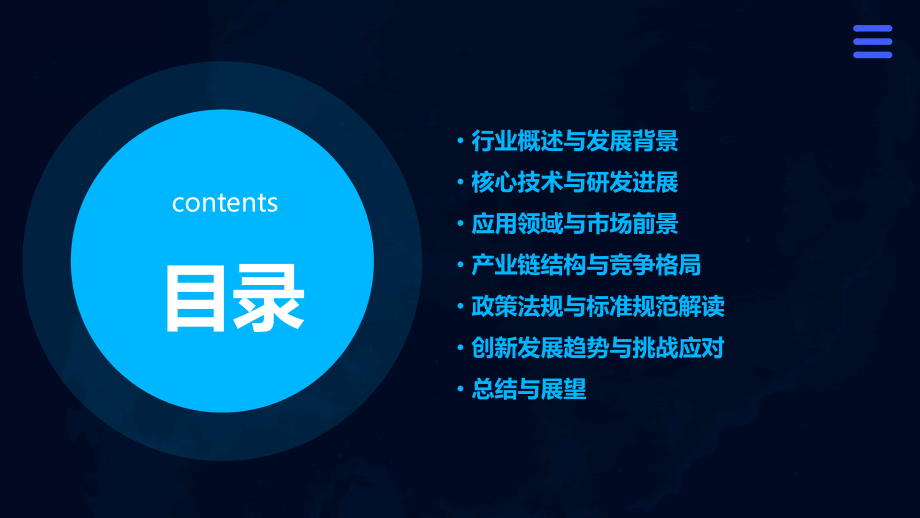 contents

目录

• 行业概述与发展背景
• 核心技术与研发进展
• 应用领域与市场前景
• 产业链结构与竞争格局
• 政策法规与标准规范解读
• 创新发展趋势与挑战应对
• 总结与展望